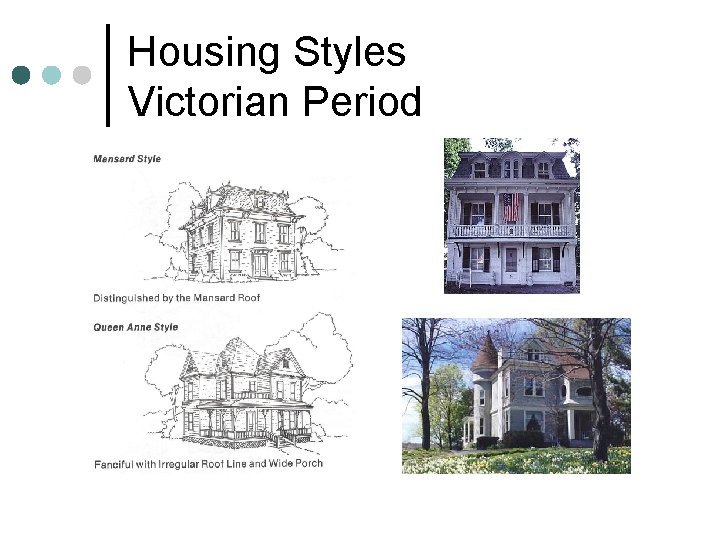 Housing Styles
Victorian Period

Mansard Style

Distinguished by the Mansard Roof

Queen Anne Style

Fanciful with Irregular Roof Line and Wide Porch